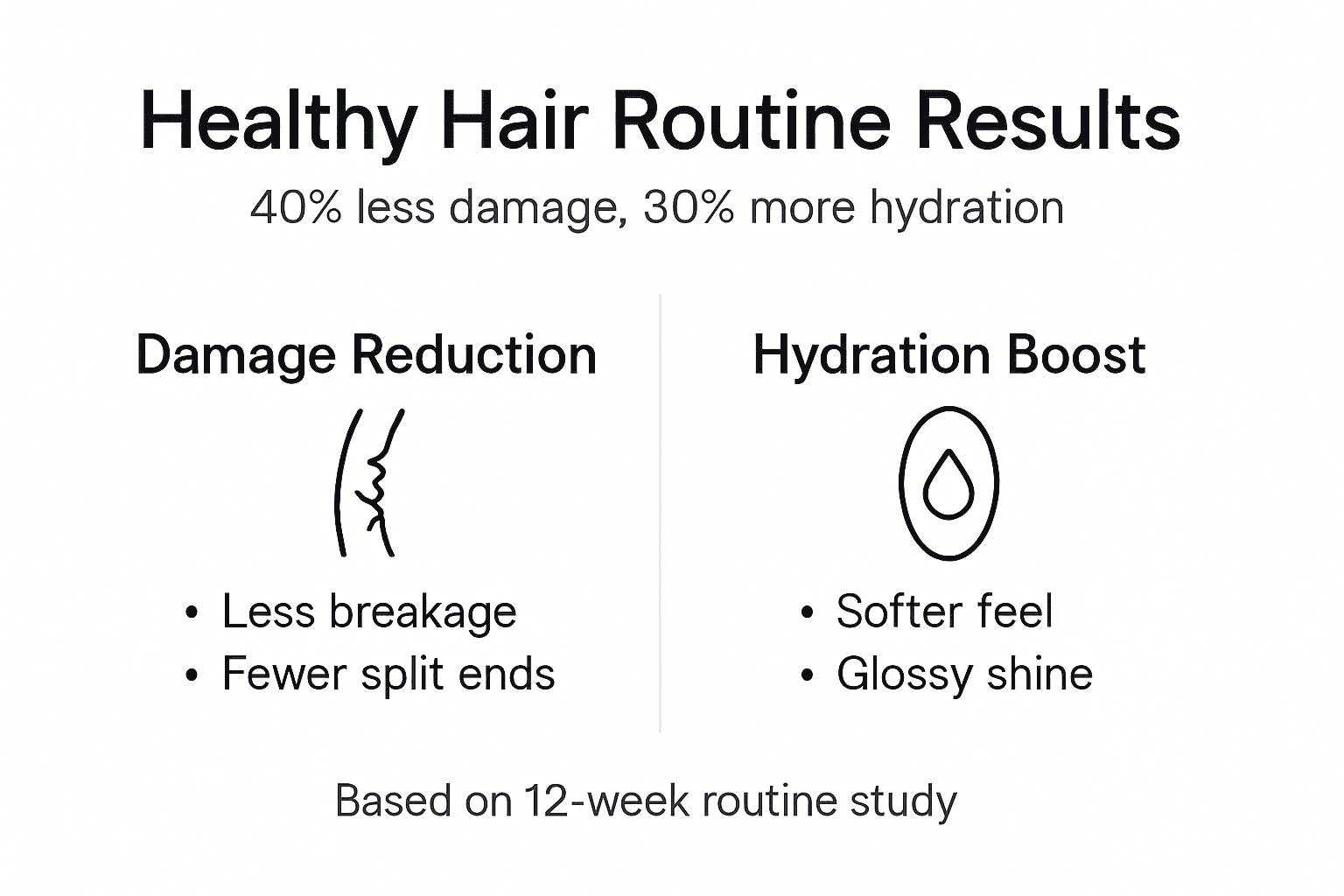 Healthy Hair Routine Results

40% less damage, 30% more hydration

Damage Reduction

• Less breakage
• Fewer split ends

Hydration Boost

• Softer feel
• Glossy shine

Based on 12-week routine study